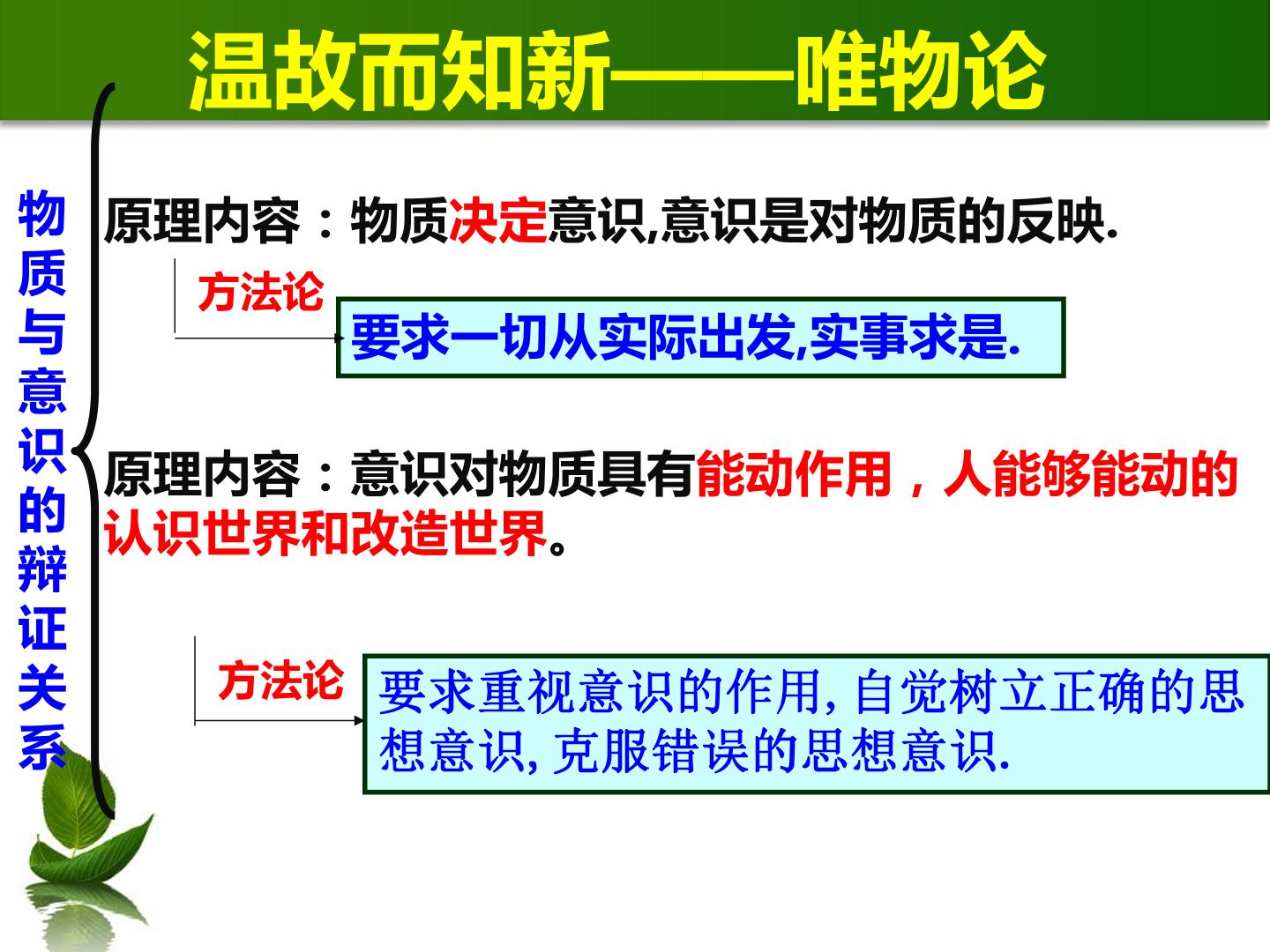 温故而知新——唯物论

物质与意识的辩证关系

原理内容：物质决定意识,意识是对物质的反映.

方法论

要求一切从实际出发,实事求是.

原理内容：意识对物质具有能动作用，人能够能动的认识世界和改造世界。

方法论

要求重视意识的作用,自觉树立正确的思想意识,克服错误的思想意识.